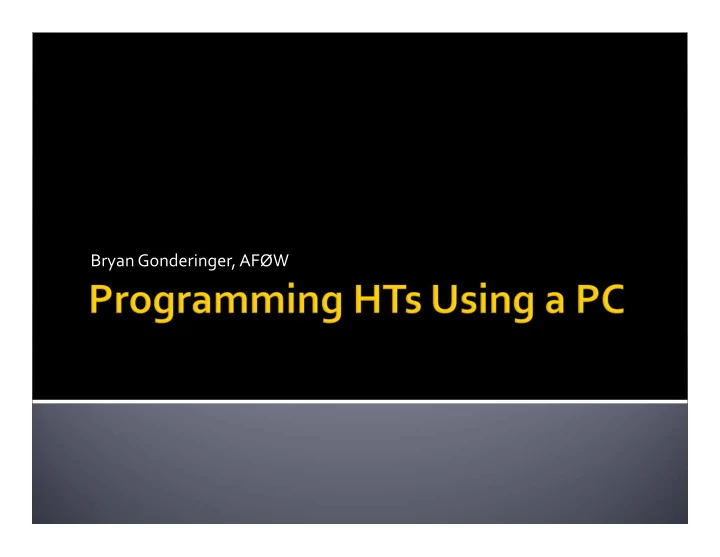 Bryan Gonderinger, AFØW

Programming HTs Using a PC